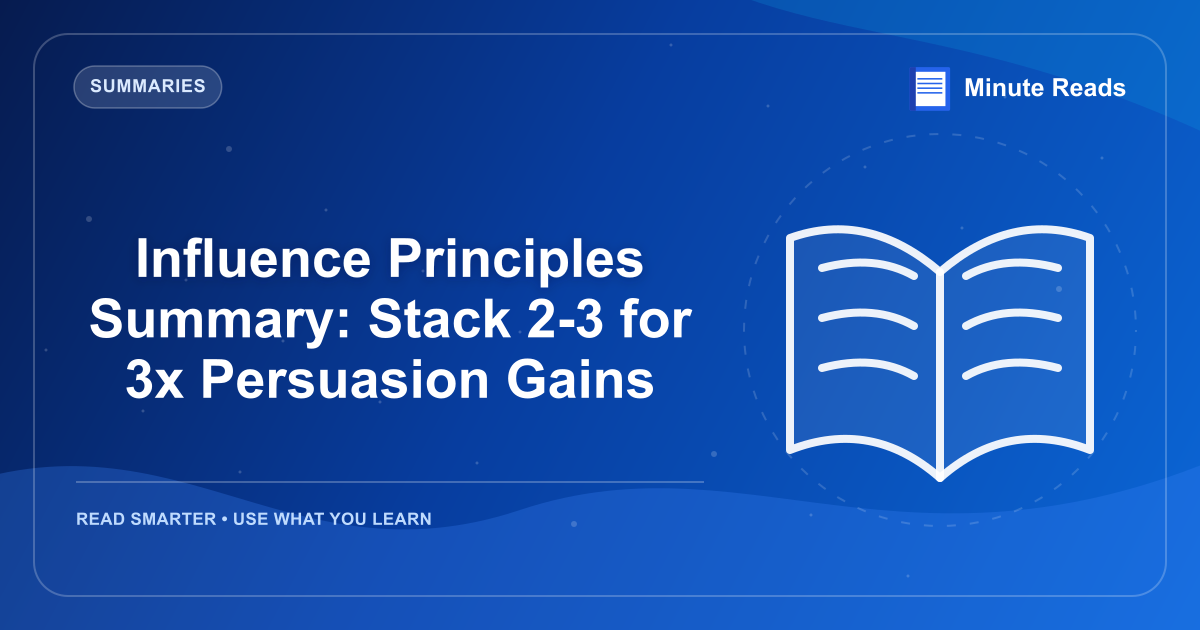 SUMMARIES

Minute Reads

Influence Principles Summary: Stack 2-3 for 3x Persuasion Gains

READ SMARTER • USE WHAT YOU LEARN